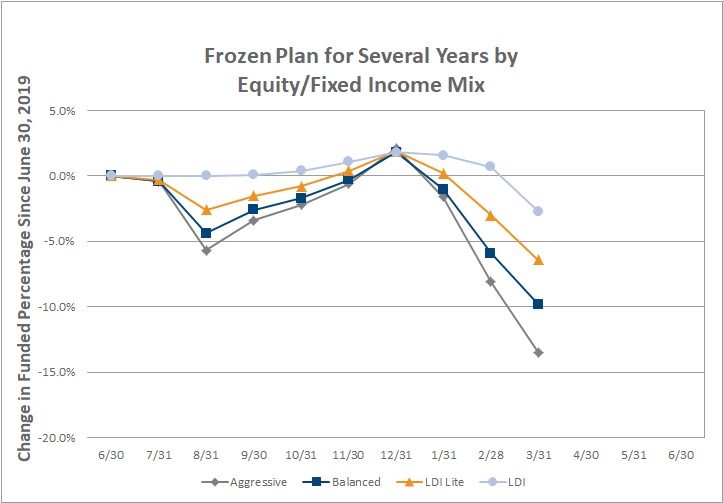 Frozen Plan for Several Years by Equity/Fixed Income Mix

Change in Funded Percentage Since June 30, 2019

5.0%
0.0%
-5.0%
-10.0%
-15.0%
-20.0%

6/30 7/31 8/31 9/30 10/31 11/30 12/31 1/31 2/28 3/31 4/30 5/31 6/30

Aggressive Balanced LDI Lite LDI